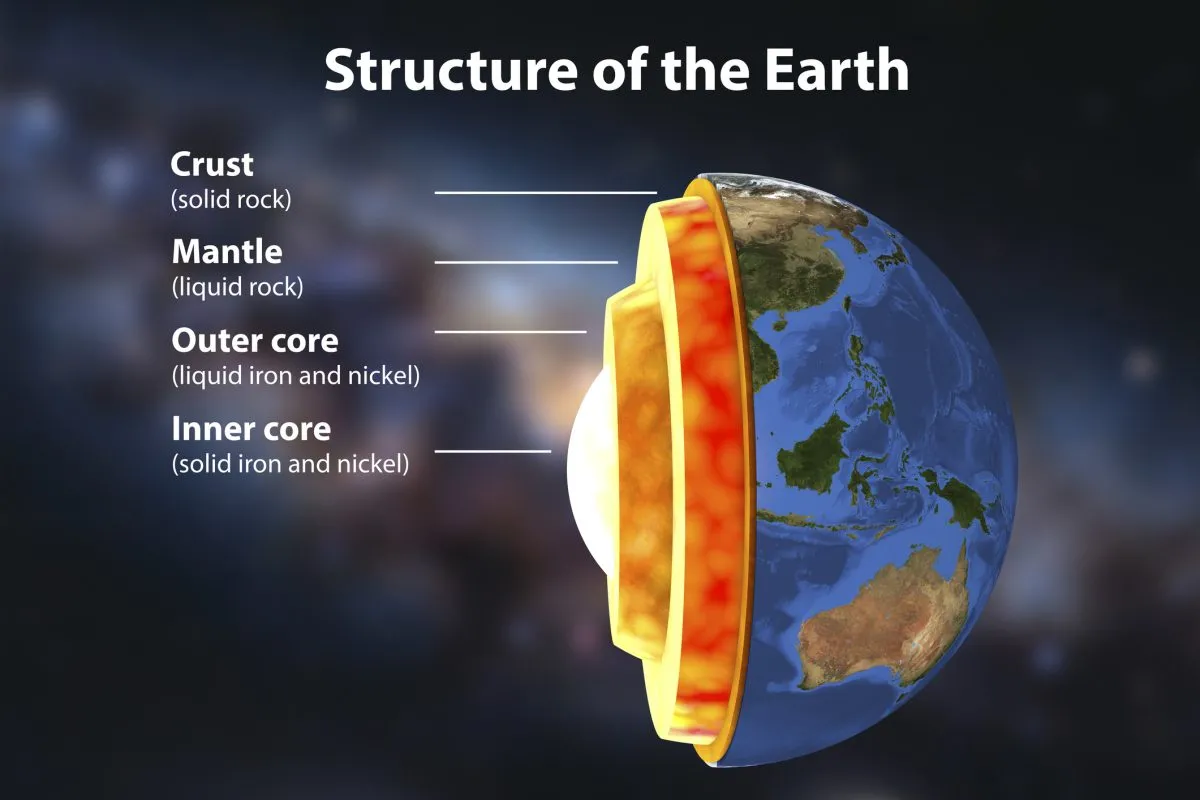 Structure of the Earth

Crust
(solid rock)

Mantle
(liquid rock)

Outer core
(liquid iron and nickel)

Inner core
(solid iron and nickel)